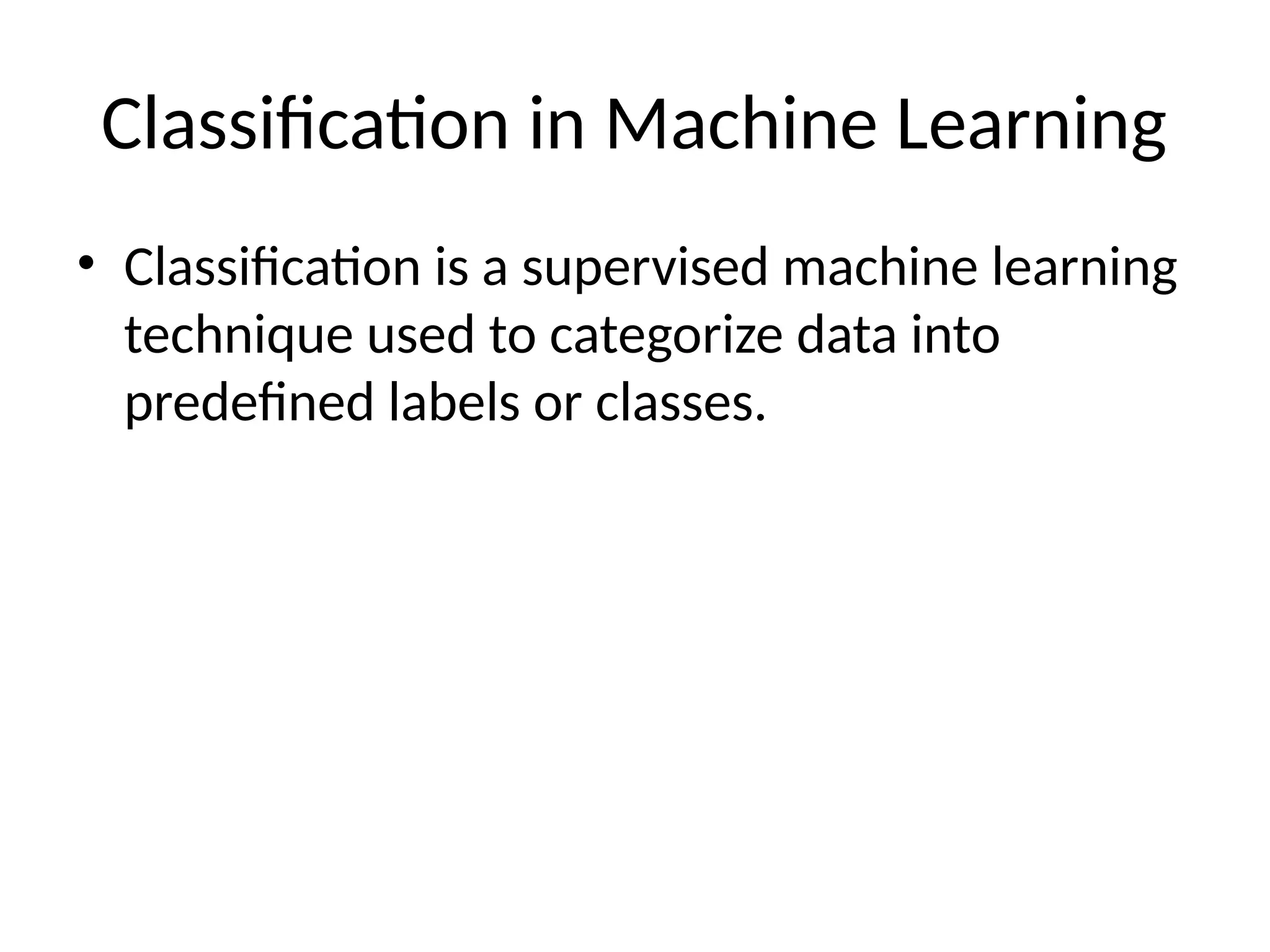 Classification in Machine Learning

• Classification is a supervised machine learning technique used to categorize data into predefined labels or classes.